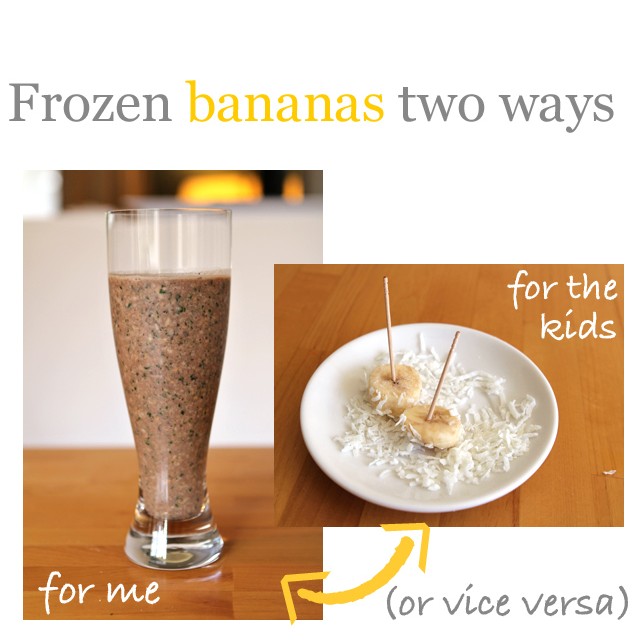 Frozen bananas two ways

for the kids

for me

(or vice versa)